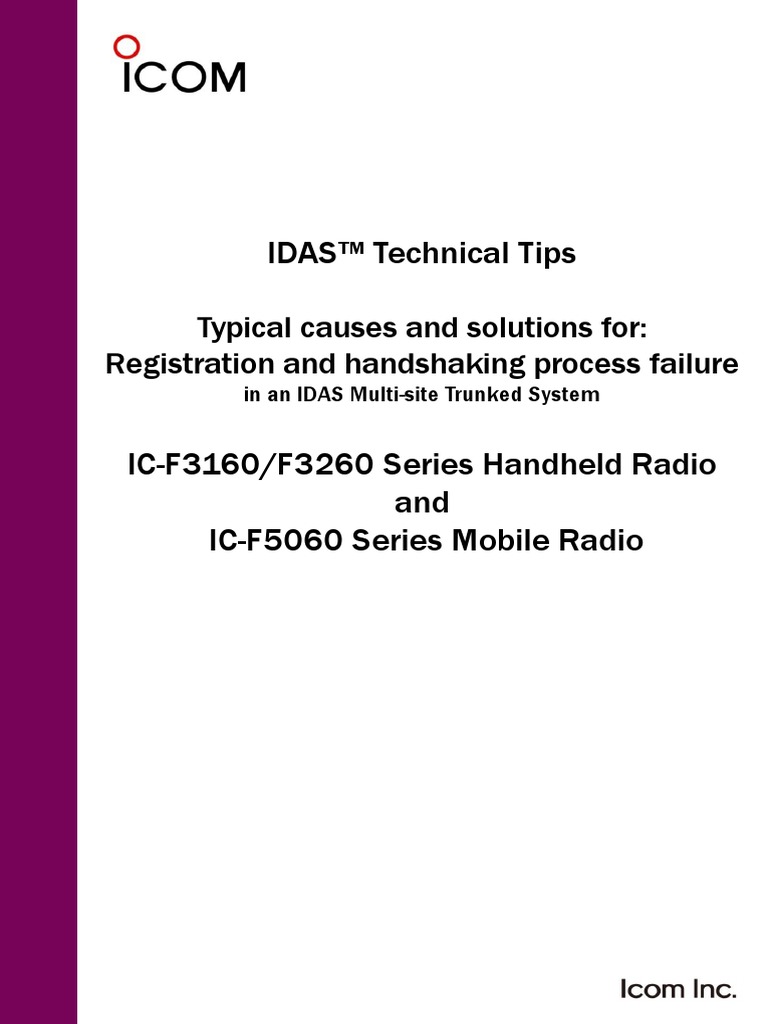 ICOM

IDAS™ Technical Tips

Typical causes and solutions for:
Registration and handshaking process failure
in an IDAS Multi-site Trunked System

IC-F3160/F3260 Series Handheld Radio
and
IC-F5060 Series Mobile Radio

Icom Inc.